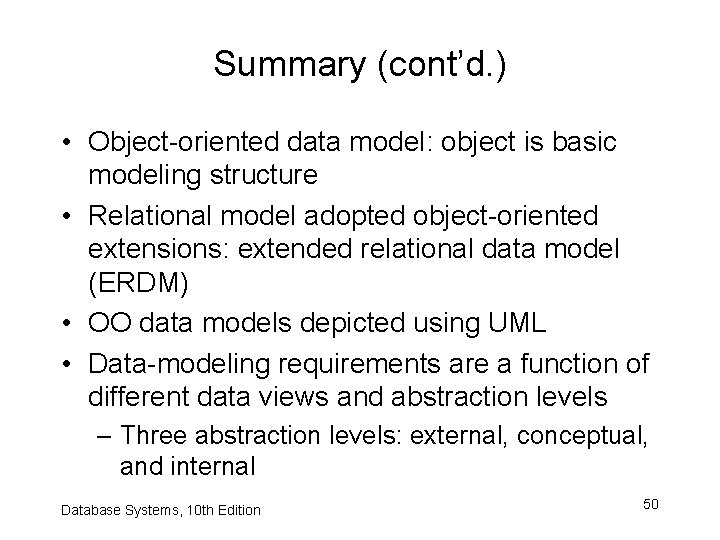 Summary (cont'd.)

• Object-oriented data model: object is basic modeling structure
• Relational model adopted object-oriented extensions: extended relational data model (ERDM)
• OO data models depicted using UML
• Data-modeling requirements are a function of different data views and abstraction levels
– Three abstraction levels: external, conceptual, and internal

Database Systems, 10th Edition

50